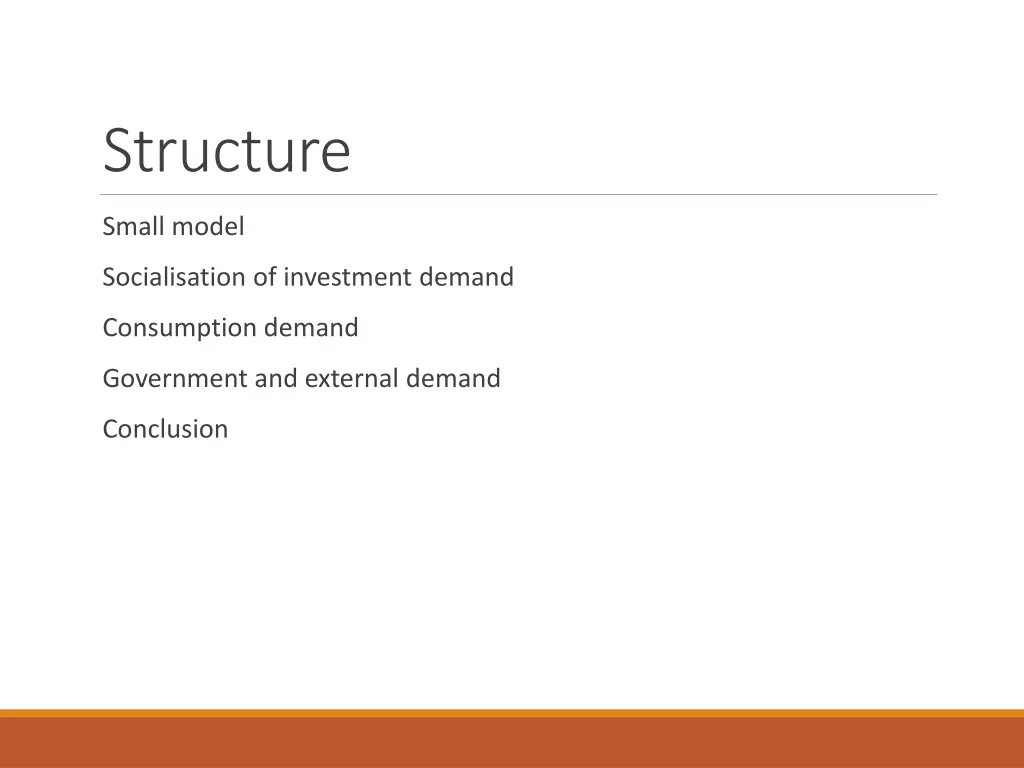 Structure

Small model

Socialisation of investment demand

Consumption demand

Government and external demand

Conclusion